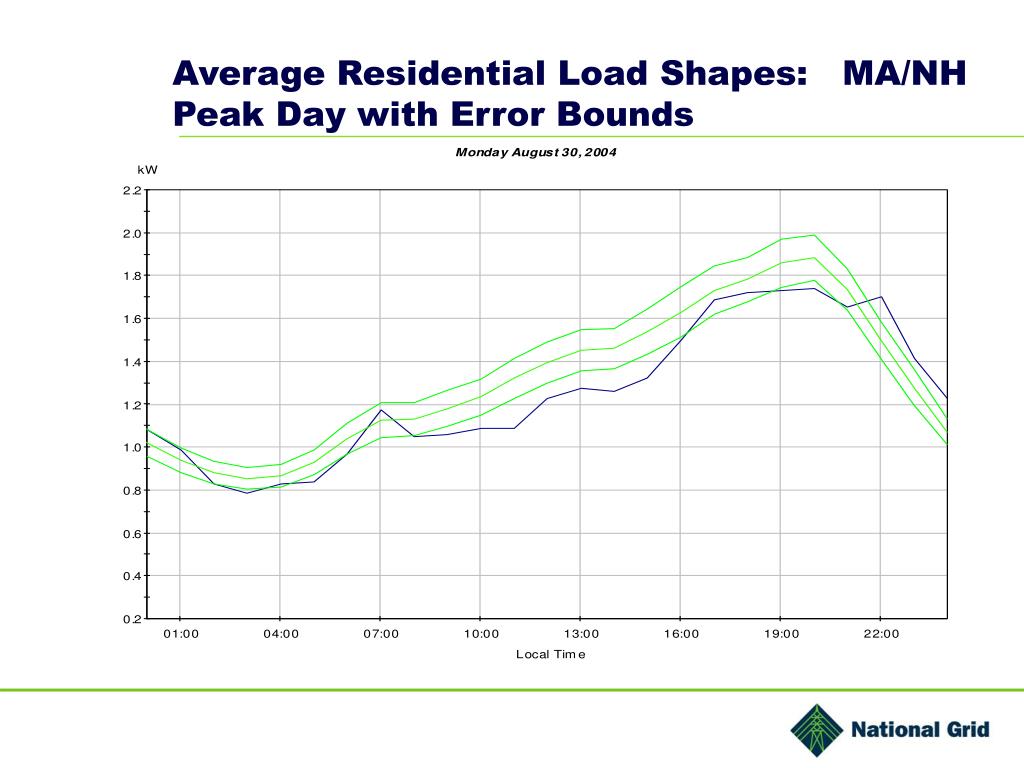 Average Residential Load Shapes: MA/NH Peak Day with Error Bounds

Monday August 30, 2004

kW

2.2
2.0
1.8
1.6
1.4
1.2
1.0
0.8
0.6
0.4
0.2

01:00 04:00 07:00 10:00 13:00 16:00 19:00 22:00

Local Time

National Grid